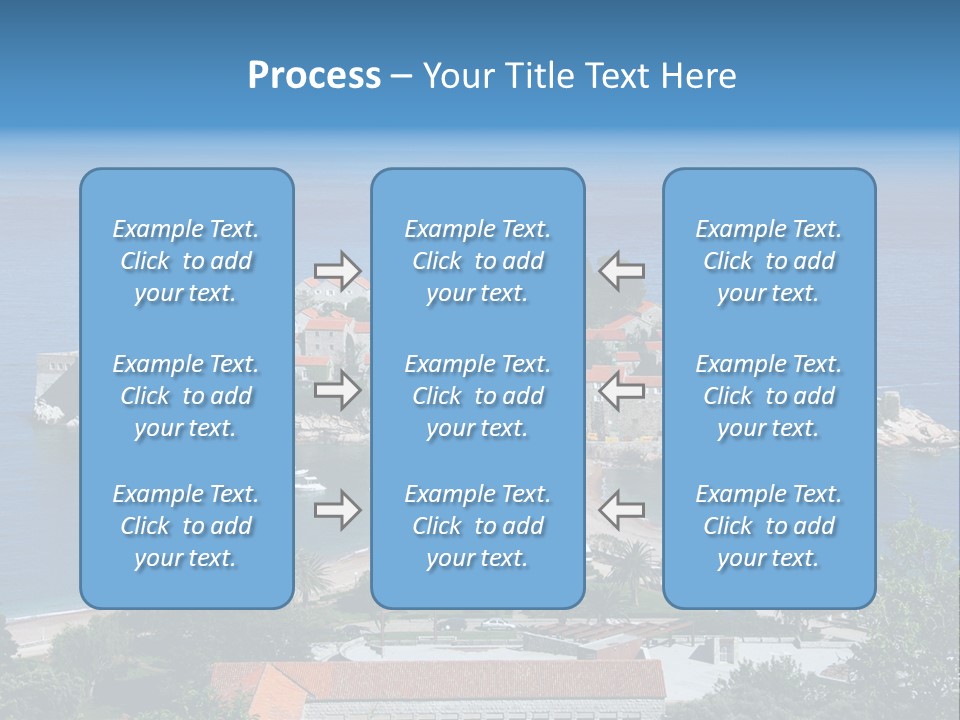 Process – Your Title Text Here

Example Text. Click to add your text.

Example Text. Click to add your text.

Example Text. Click to add your text.

Example Text. Click to add your text.

Example Text. Click to add your text.

Example Text. Click to add your text.

Example Text. Click to add your text.

Example Text. Click to add your text.

Example Text. Click to add your text.